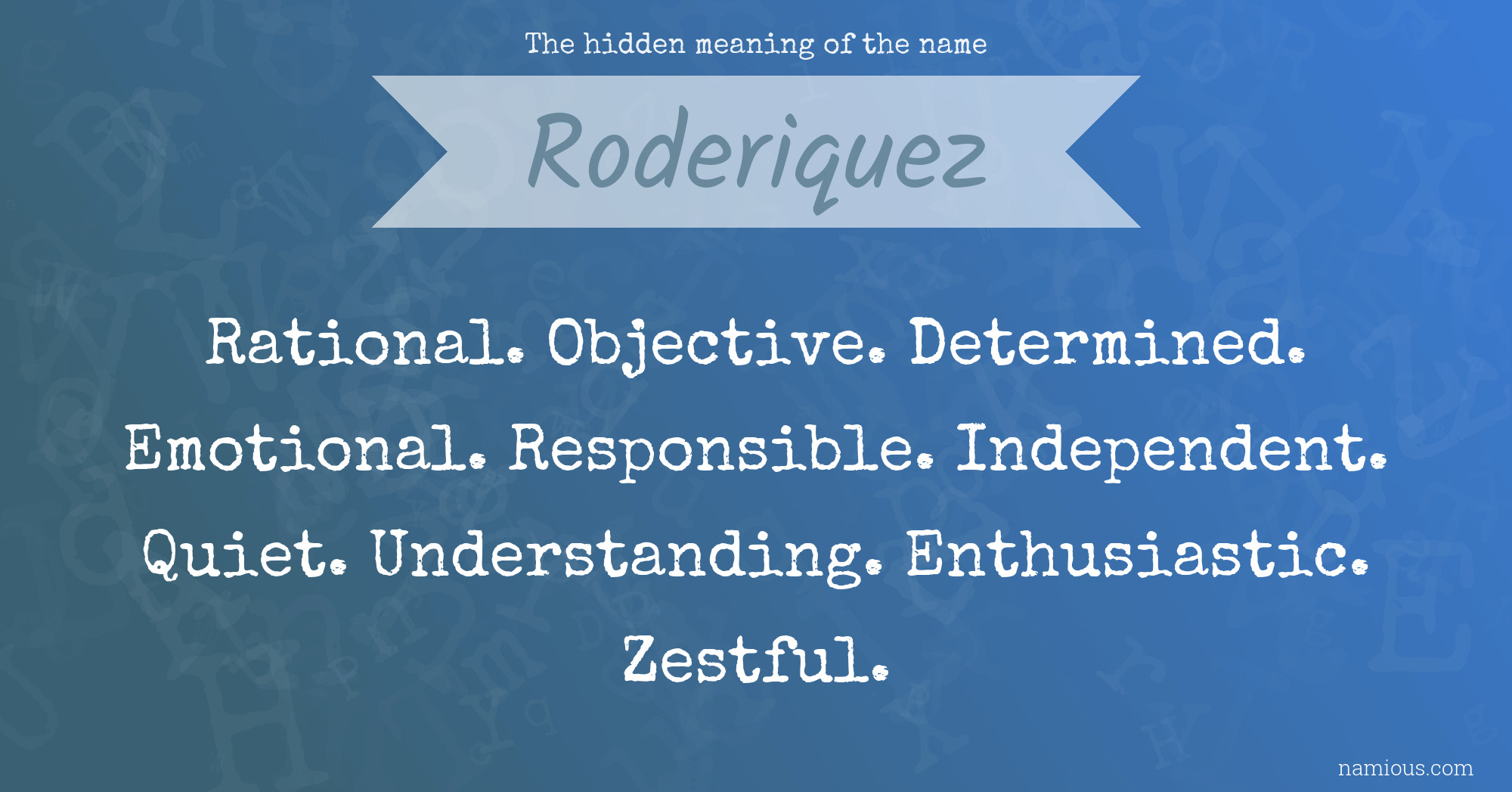 The hidden meaning of the name

Roderiquez

Rational. Objective. Determined. Emotional. Responsible. Independent. Quiet. Understanding. Enthusiastic. Zestful.

namious.com